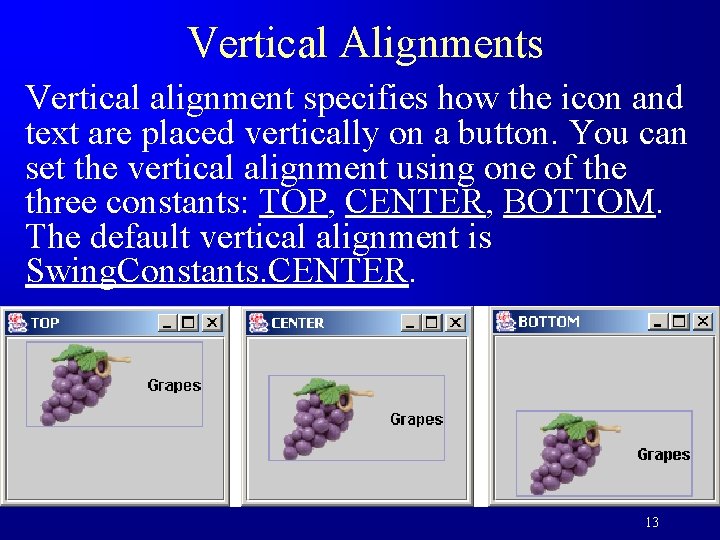 Vertical Alignments

Vertical alignment specifies how the icon and text are placed vertically on a button. You can set the vertical alignment using one of the three constants: TOP, CENTER, BOTTOM. The default vertical alignment is SwingConstants.CENTER.

TOP

Grapes

CENTER

Grapes

BOTTOM

Grapes

13